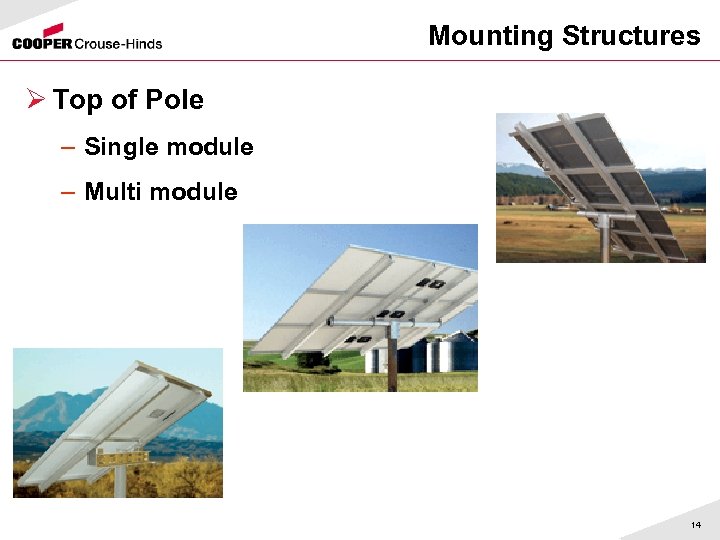 COOPER Crouse-Hinds

Mounting Structures

➢ Top of Pole

– Single module

– Multi module

14